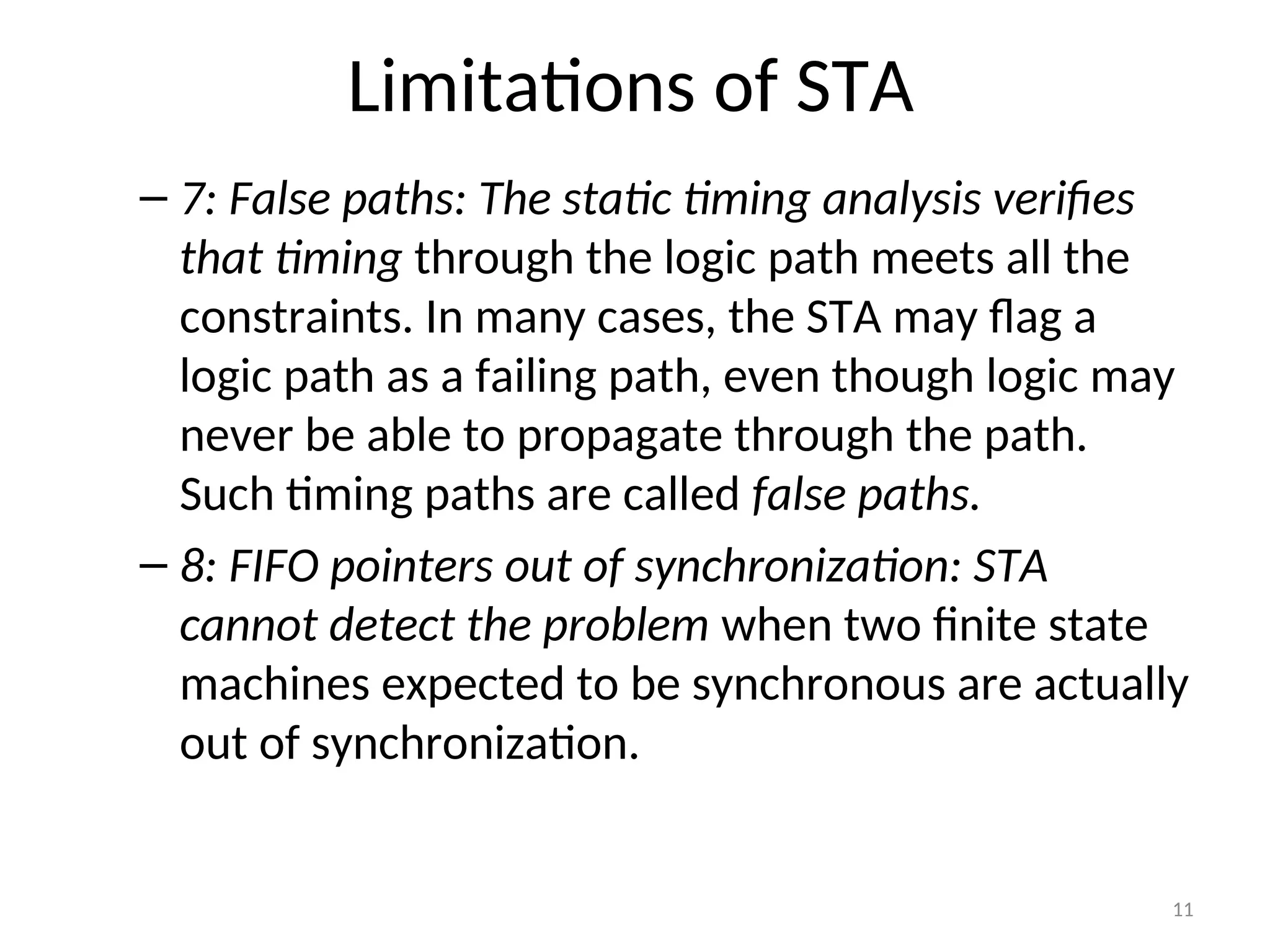 Limitations of STA

– 7: False paths: The static timing analysis verifies that timing through the logic path meets all the constraints. In many cases, the STA may flag a logic path as a failing path, even though logic may never be able to propagate through the path. Such timing paths are called false paths.

– 8: FIFO pointers out of synchronization: STA cannot detect the problem when two finite state machines expected to be synchronous are actually out of synchronization.

11